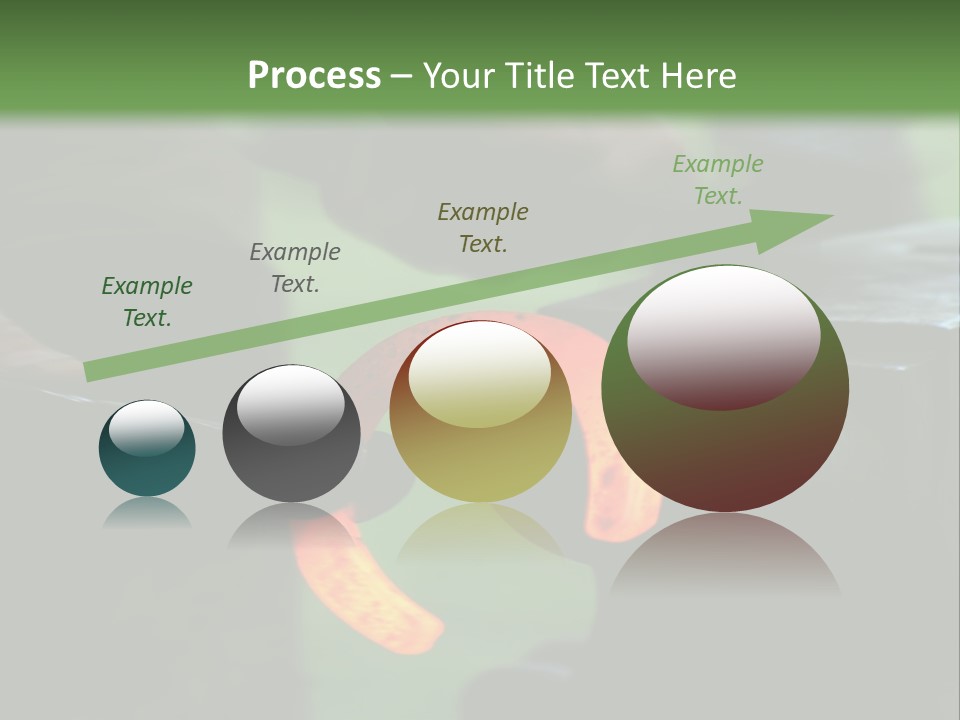 Process – Your Title Text Here

Example Text.

Example Text.

Example Text.

Example Text.